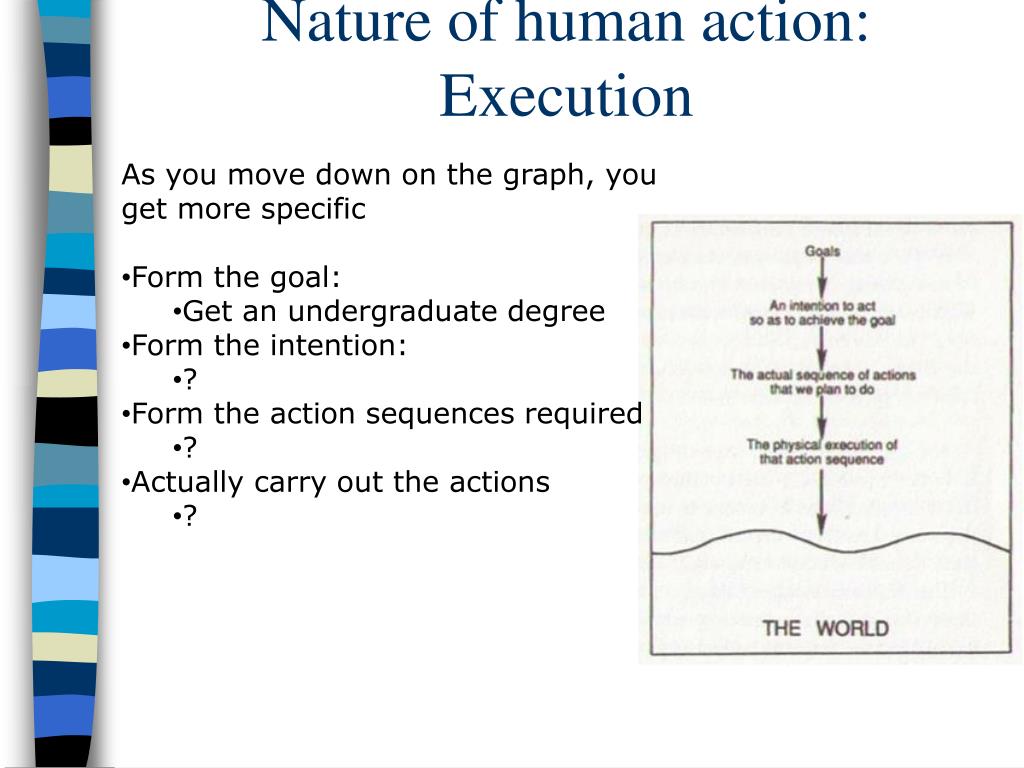 Nature of human action: Execution

As you move down on the graph, you get more specific

•Form the goal:
•Get an undergraduate degree
•Form the intention:
•?
•Form the action sequences required
•?
•Actually carry out the actions
•?

Goals
An intention to act so as to achieve the goal
The actual sequence of actions that we plan to do
The physical execution of that action sequence
THE WORLD